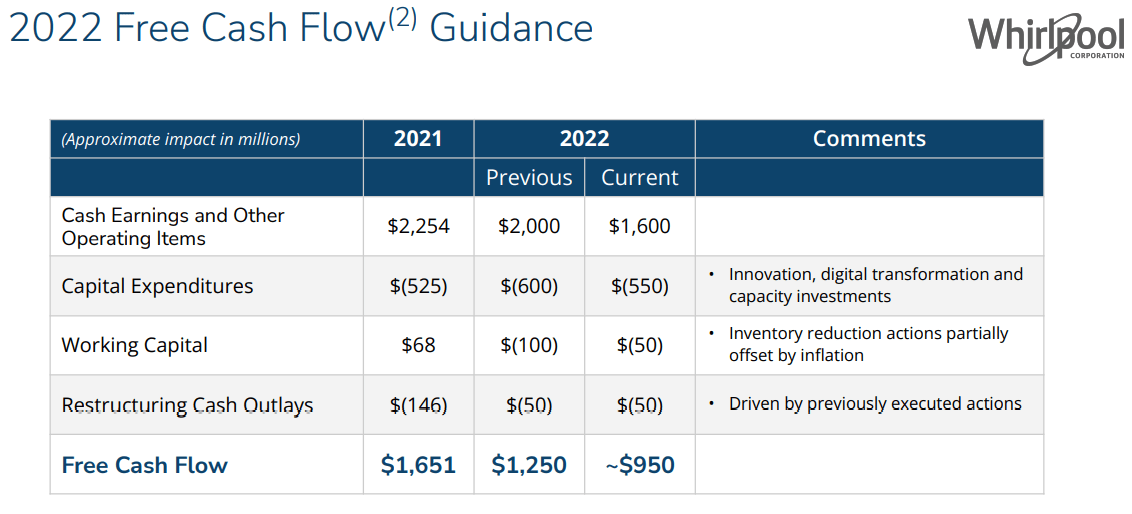 2022 Free Cash Flow$^{(2)}$ Guidance

Whirlpool CORPORATION

| (Approximate impact in millions) | 2021 | 2022 | | Comments |
|---|---|---|---|---|
| | | Previous | Current | |
| Cash Earnings and Other Operating Items | \$2,254 | \$2,000 | \$1,600 | |
| Capital Expenditures | \$(525) | \$(600) | \$(550) | • Innovation, digital transformation and capacity investments |
| Working Capital | \$68 | \$(100) | \$(50) | • Inventory reduction actions partially offset by inflation |
| Restructuring Cash Outlays | \$(146) | \$(50) | \$(50) | • Driven by previously executed actions |
| Free Cash Flow | \$1,651 | \$1,250 | ~\$950 | |